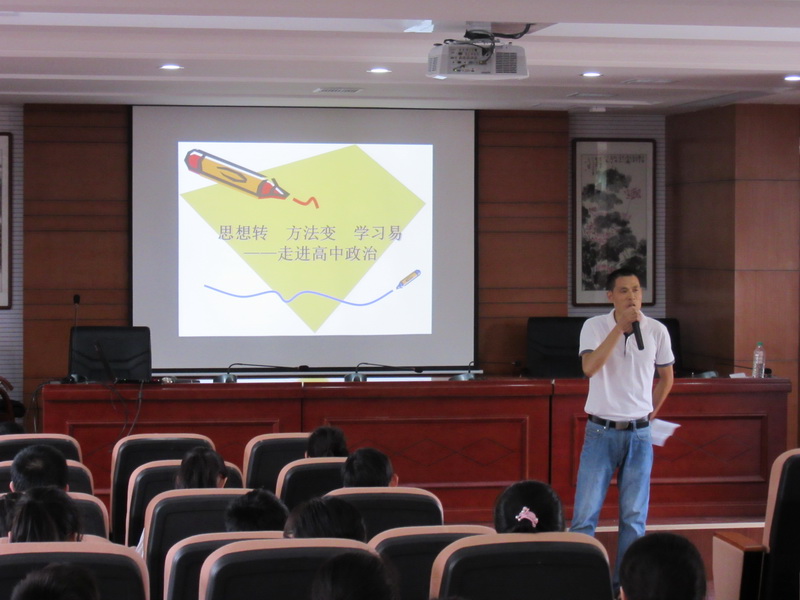 思想转　方法变　学习易
——走进高中政治